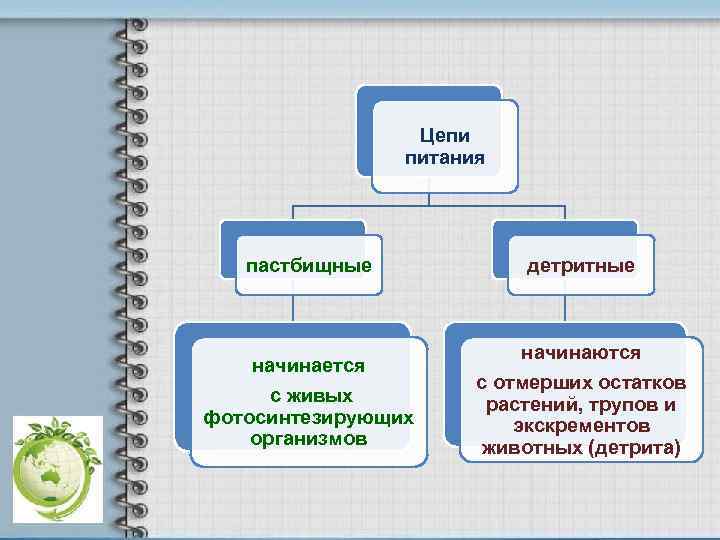 Цепи питания

пастбищные

детритные

начинается с живых фотосинтезирующих организмов

начинаются с отмерших остатков растений, трупов и экскрементов животных (детрита)